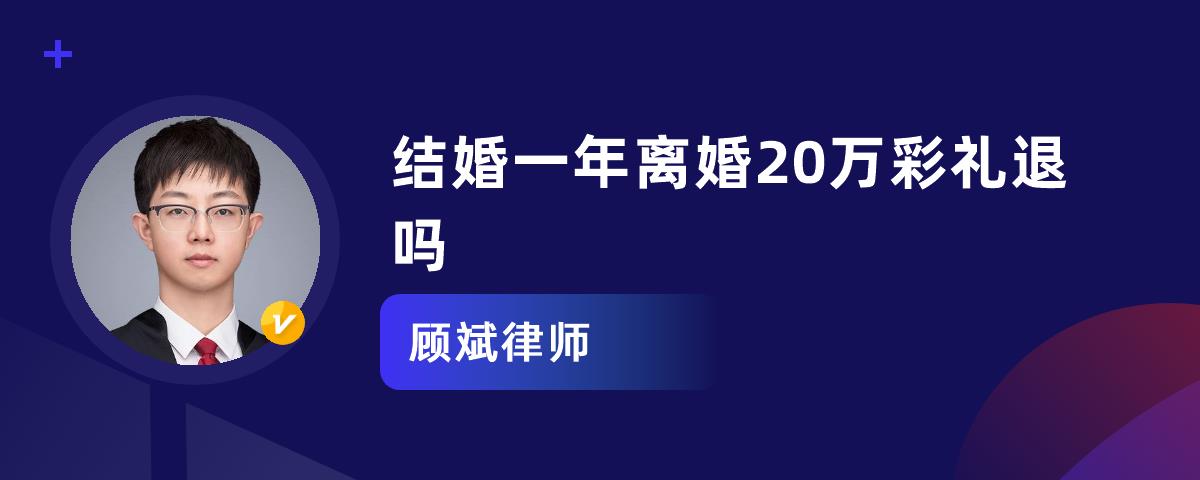 结婚一年离婚20万彩礼退吗

顾斌律师